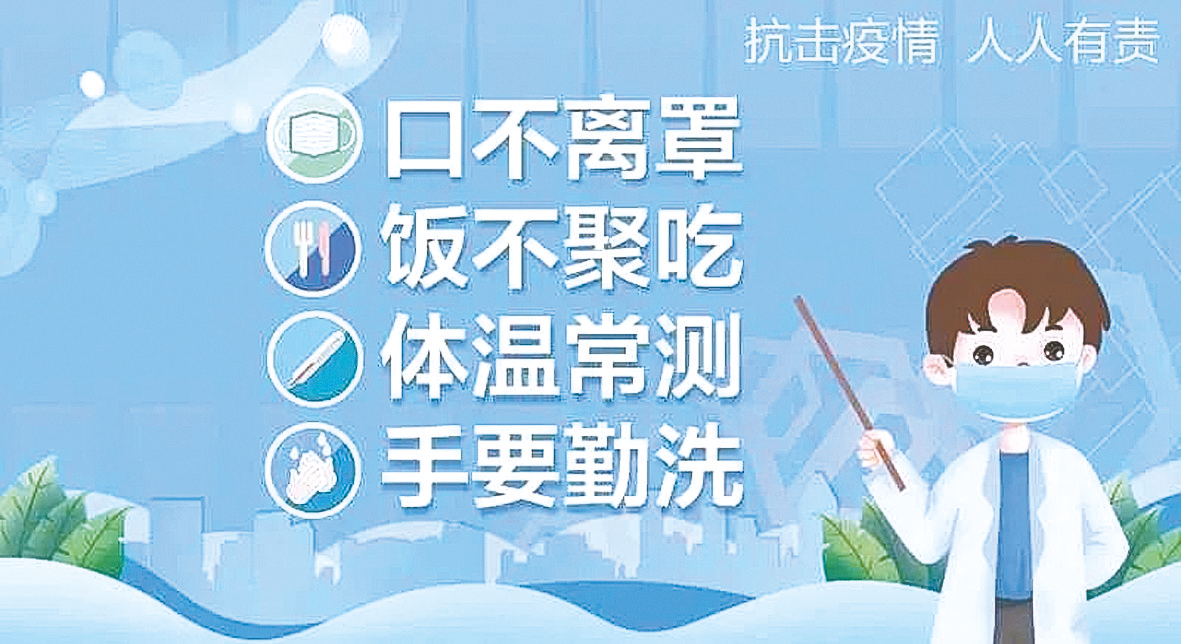 抗击疫情 人人有责

口不离罩
饭不聚吃
体温常测
手要勤洗